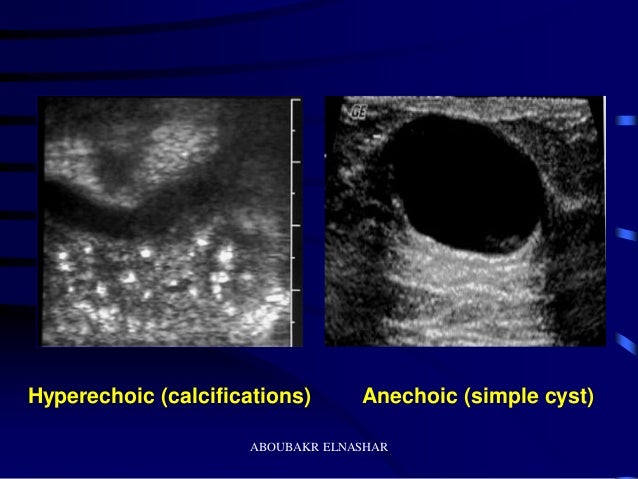 GE

Hyperechoic (calcifications)

Anechoic (simple cyst)

ABOUBAKR ELNASHAR